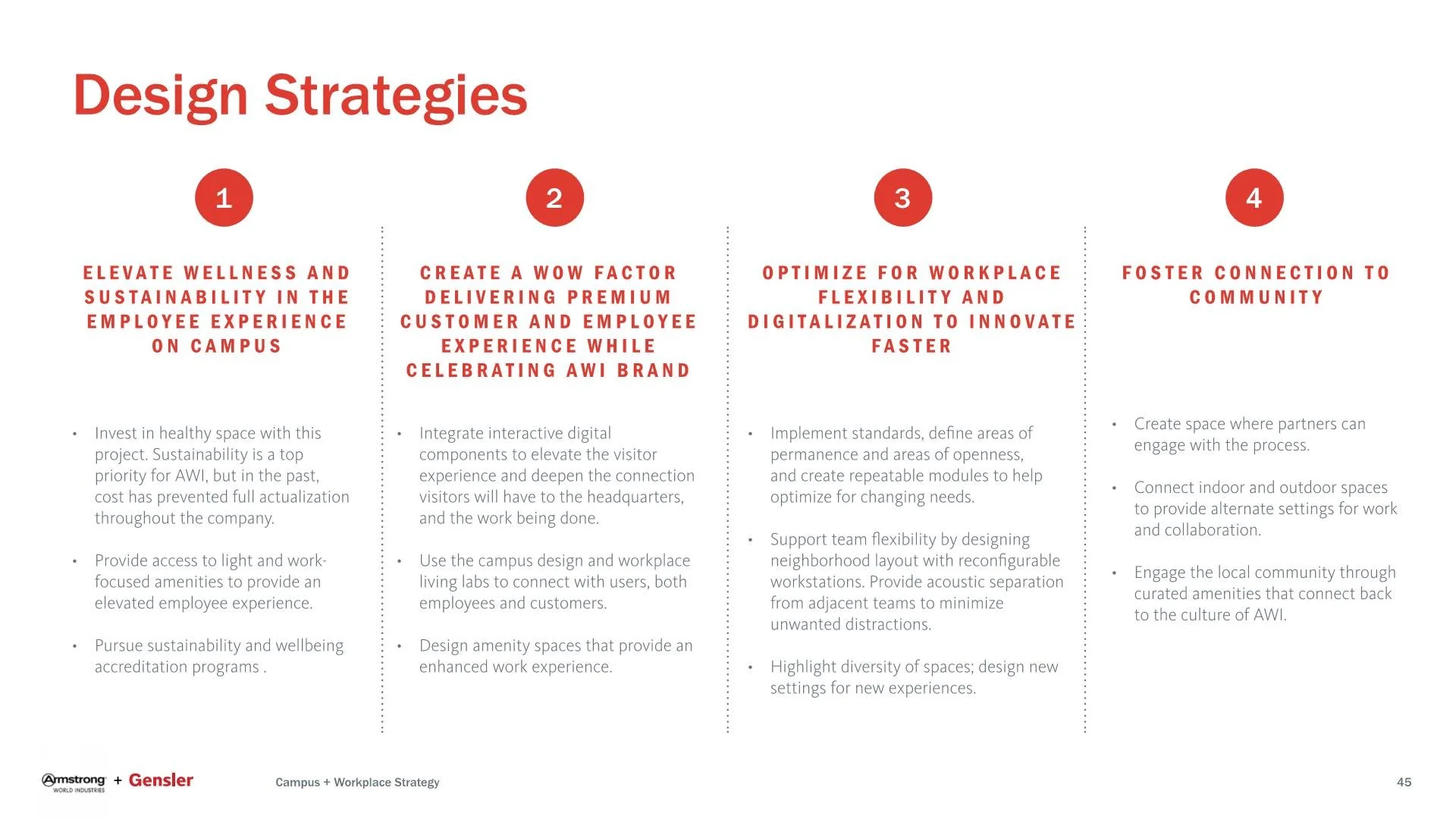 Design Strategies

1

ELEVATE WELLNESS AND SUSTAINABILITY IN THE EMPLOYEE EXPERIENCE ON CAMPUS

• Invest in healthy space with this project. Sustainability is a top priority for AWI, but in the past, cost has prevented full actualization throughout the company.

• Provide access to light and work-focused amenities to provide an elevated employee experience.

• Pursue sustainability and wellbeing accreditation programs .

2

CREATE A WOW FACTOR DELIVERING PREMIUM CUSTOMER AND EMPLOYEE EXPERIENCE WHILE CELEBRATING AWI BRAND

• Integrate interactive digital components to elevate the visitor experience and deepen the connection visitors will have to the headquarters, and the work being done.

• Use the campus design and workplace living labs to connect with users, both employees and customers.

• Design amenity spaces that provide an enhanced work experience.

3

OPTIMIZE FOR WORKPLACE FLEXIBILITY AND DIGITALIZATION TO INNOVATE FASTER

• Implement standards, define areas of permanence and areas of openness, and create repeatable modules to help optimize for changing needs.

• Support team flexibility by designing neighborhood layout with reconfigurable workstations. Provide acoustic separation from adjacent teams to minimize unwanted distractions.

• Highlight diversity of spaces; design new settings for new experiences.

4

FOSTER CONNECTION TO COMMUNITY

• Create space where partners can engage with the process.

• Connect indoor and outdoor spaces to provide alternate settings for work and collaboration.

• Engage the local community through curated amenities that connect back to the culture of AWI.

Armstrong WORLD INDUSTRIES + Gensler

Campus + Workplace Strategy

45